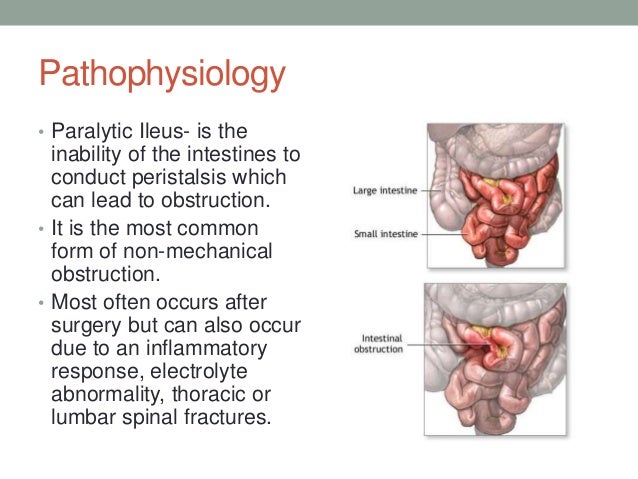 Pathophysiology

• Paralytic Ileus- is the inability of the intestines to conduct peristalsis which can lead to obstruction.
• It is the most common form of non-mechanical obstruction.
• Most often occurs after surgery but can also occur due to an inflammatory response, electrolyte abnormality, thoracic or lumbar spinal fractures.

Large intestine
Small intestine

Intestinal obstruction